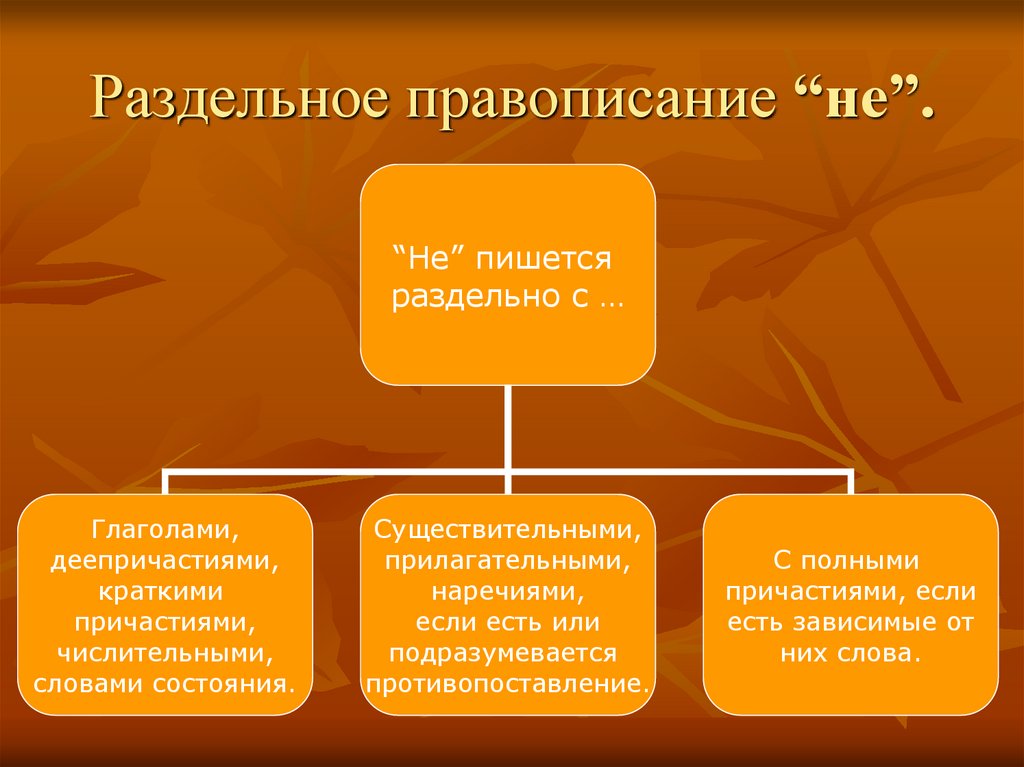 Раздельное правописание “не”.

“Не” пишется раздельно с …

Глаголами, деепричастиями, краткими причастиями, числительными, словами состояния.

Существительными, прилагательными, наречиями, если есть или подразумевается противопоставление.

С полными причастиями, если есть зависимые от них слова.